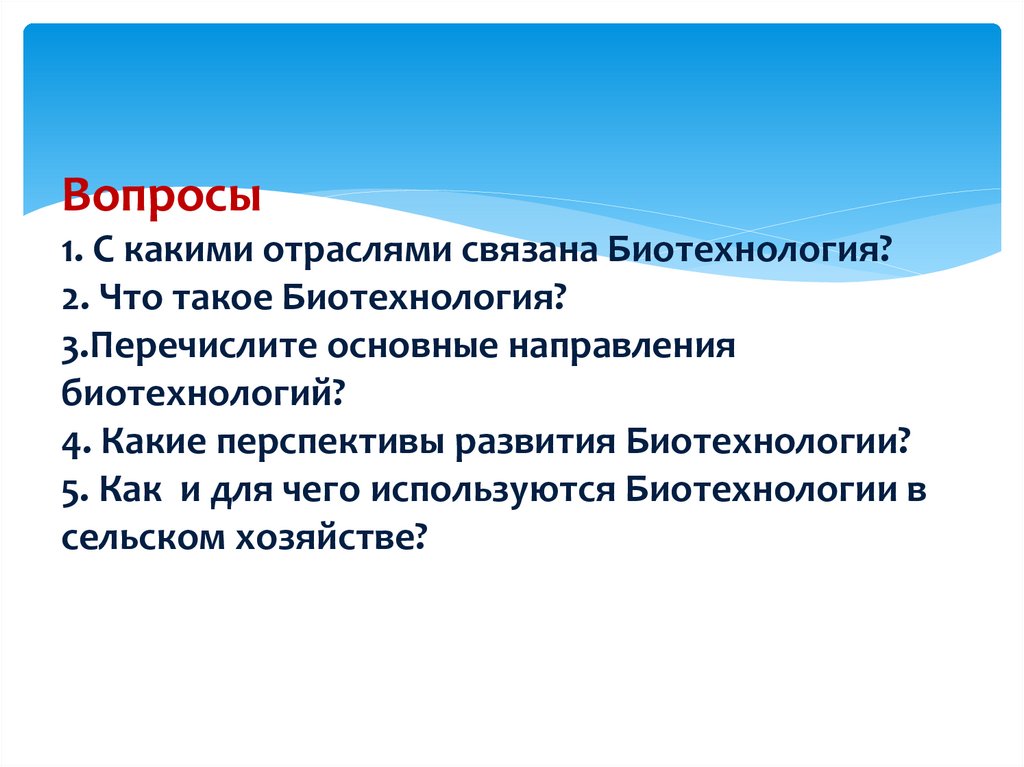 Вопросы
1. С какими отраслями связана Биотехнология?
2. Что такое Биотехнология?
3.Перечислите основные направления биотехнологий?
4. Какие перспективы развития Биотехнологии?
5. Как  и для чего используются Биотехнологии в сельском хозяйстве?